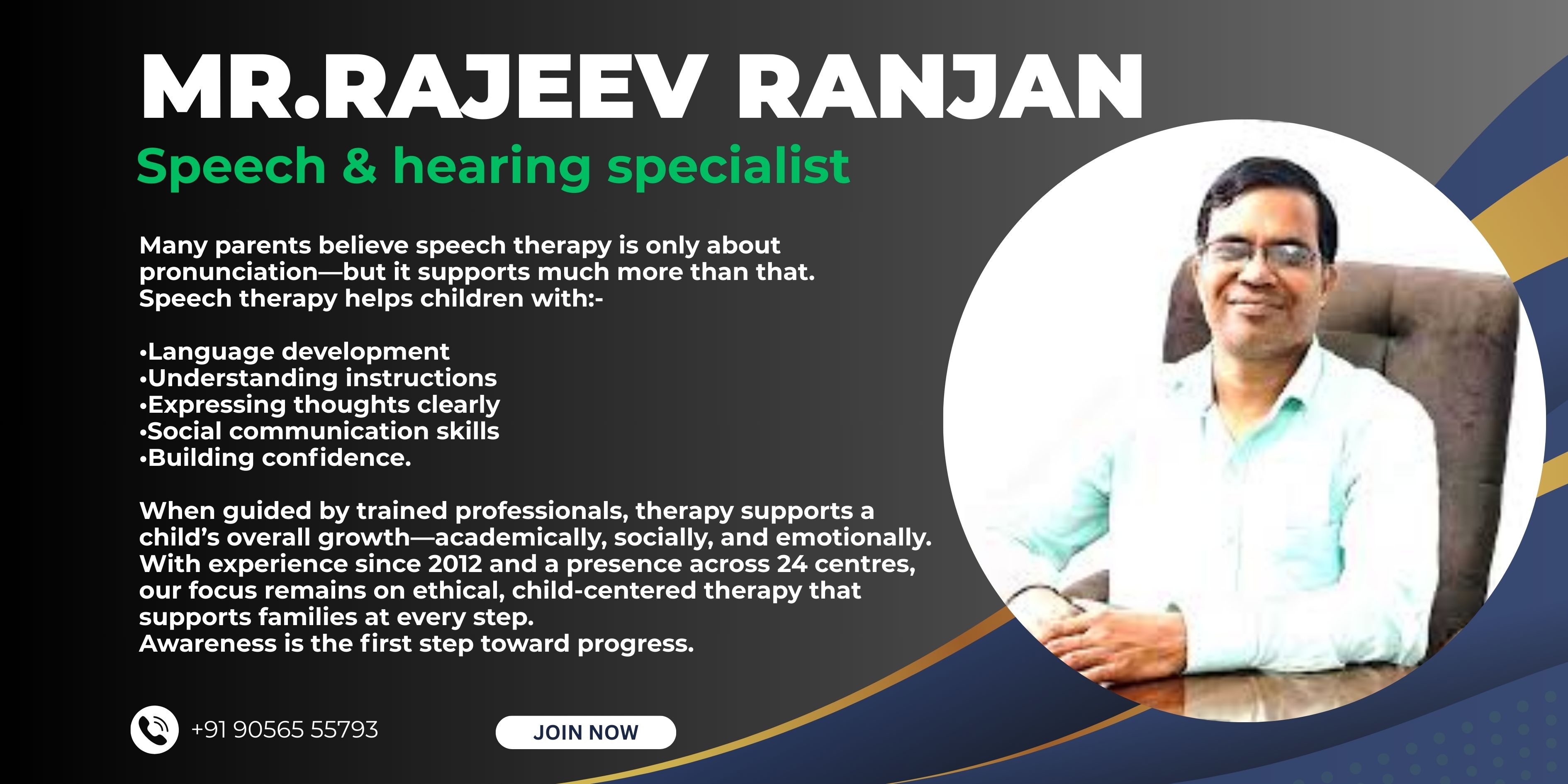 MR.RAJEEV RANJAN

Speech & hearing specialist

Many parents believe speech therapy is only about pronunciation—but it supports much more than that. Speech therapy helps children with:-

•Language development
•Understanding instructions
•Expressing thoughts clearly
•Social communication skills
•Building confidence.

When guided by trained professionals, therapy supports a child's overall growth—academically, socially, and emotionally. With experience since 2012 and a presence across 24 centres, our focus remains on ethical, child-centered therapy that supports families at every step.
Awareness is the first step toward progress.

+91 90565 55793

JOIN NOW